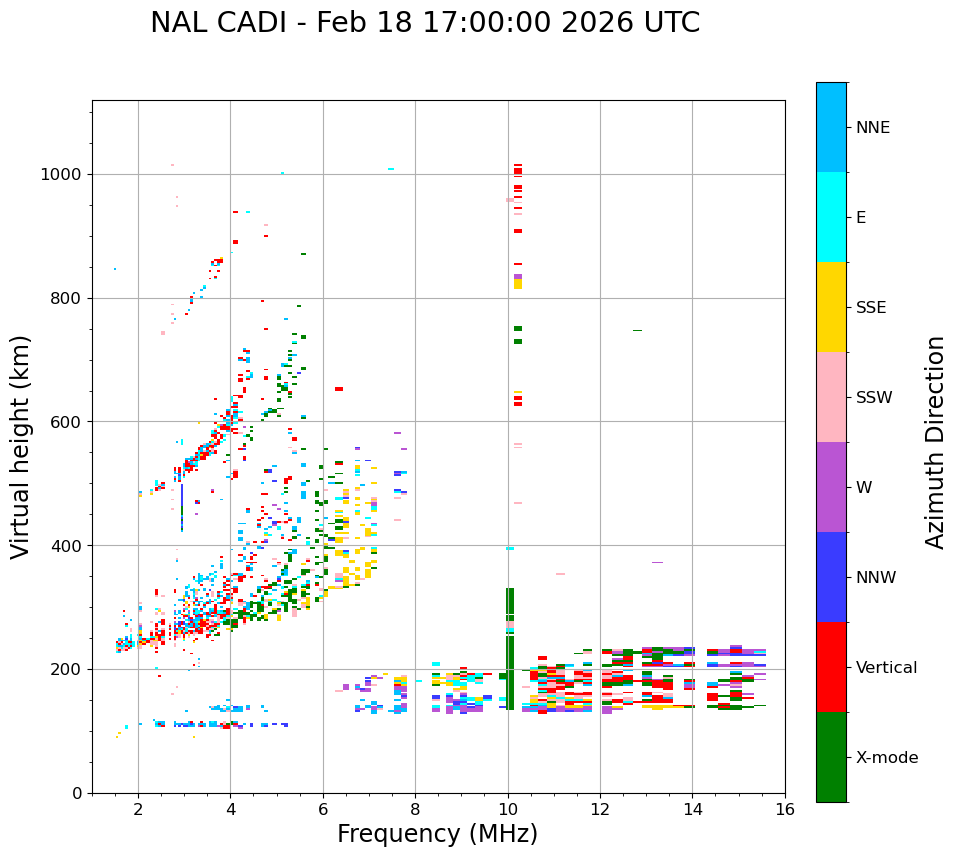 NAL CADI - Feb 18 17:00:00 2026 UTC

Virtual height (km)

1000
800
600
400
200
0

2
4
6
8
10
12
14
16

Frequency (MHz)

NNE
E
SSE
SSW
W
NNW
Vertical
X-mode

Azimuth Direction